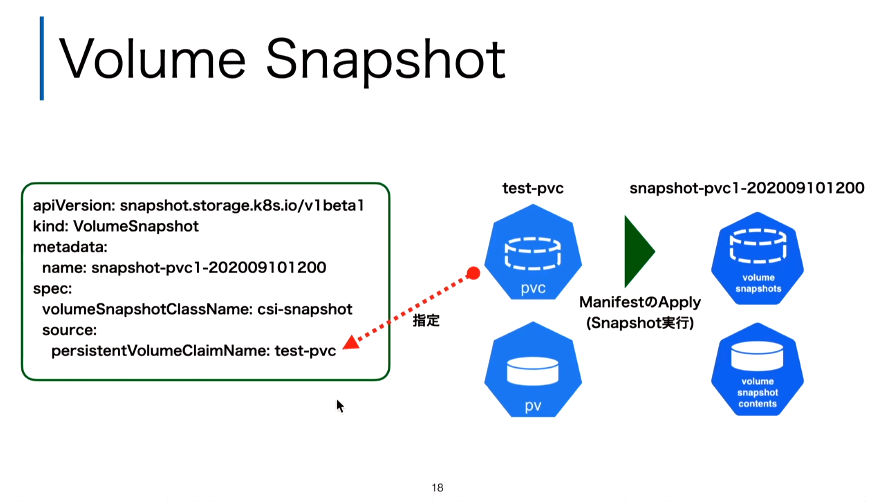 Volume Snapshot

apiVersion: snapshot.storage.k8s.io/v1beta1
kind: VolumeSnapshot
metadata:
  name: snapshot-pvc1-202009101200
spec:
  volumeSnapshotClassName: csi-snapshot
  source:
    persistentVolumeClaimName: test-pvc

指定

test-pvc

pvc

pv

ManifestのApply
(Snapshot実行)

snapshot-pvc1-202009101200

volume snapshots

volume snapshot contents

18